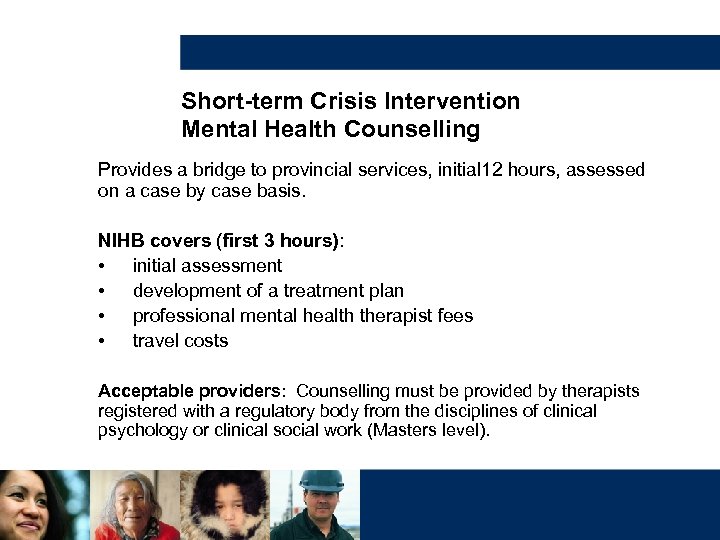 Short-term Crisis Intervention
Mental Health Counselling

Provides a bridge to provincial services, initial12 hours, assessed on a case by case basis.

NIHB covers (first 3 hours):
• initial assessment
• development of a treatment plan
• professional mental health therapist fees
• travel costs

Acceptable providers: Counselling must be provided by therapists registered with a regulatory body from the disciplines of clinical psychology or clinical social work (Masters level).